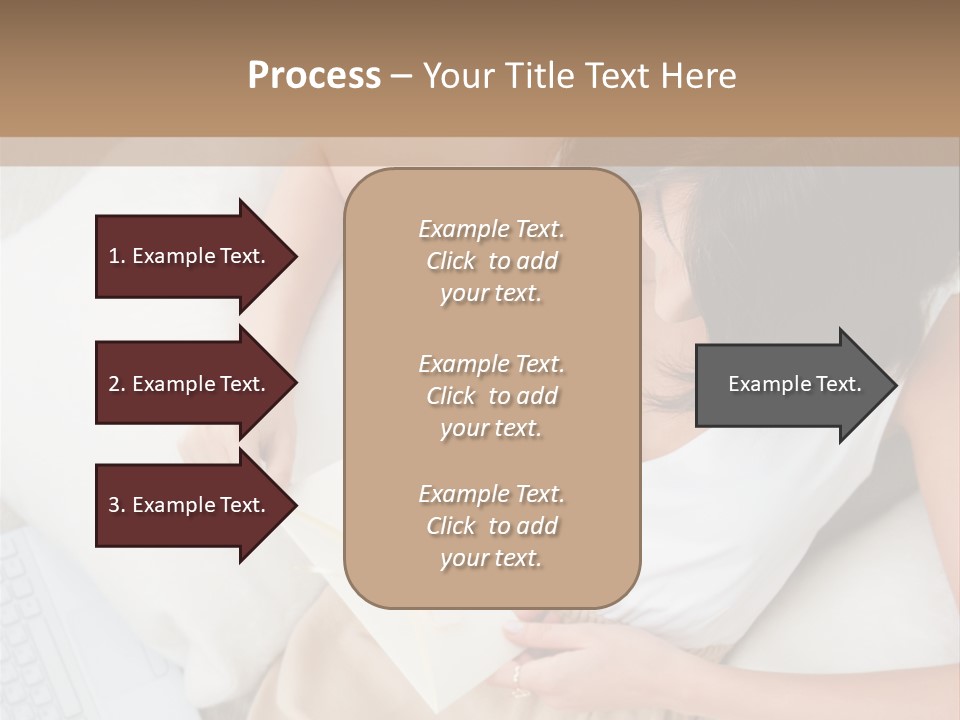 Process – Your Title Text Here

1. Example Text.

2. Example Text.

3. Example Text.

Example Text. Click to add your text.

Example Text. Click to add your text.

Example Text. Click to add your text.

Example Text.